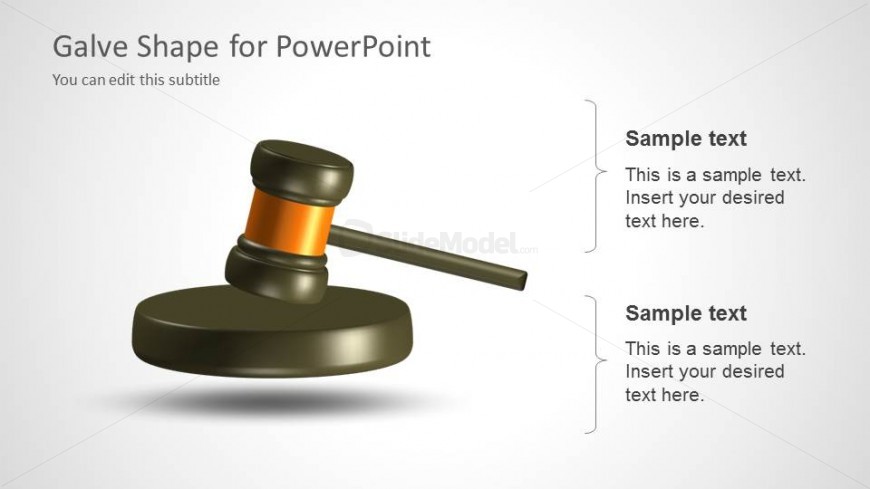 Galve Shape for PowerPoint

You can edit this subtitle

SlideModel.com

Sample text

This is a sample text. Insert your desired text here.

Sample text

This is a sample text. Insert your desired text here.